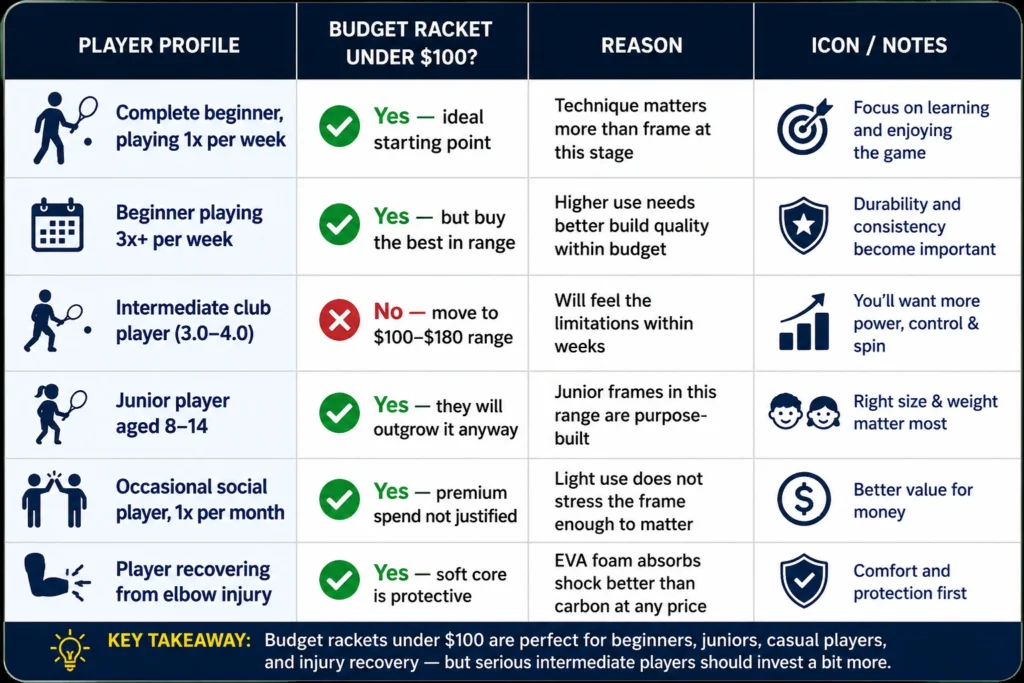 | PLAYER PROFILE | BUDGET RACKET UNDER \$100? | REASON | ICON / NOTES |
|---|---|---|---|
| Complete beginner, playing 1x per week | Yes — ideal starting point | Technique matters more than frame at this stage | Focus on learning and enjoying the game |
| Beginner playing 3x+ per week | Yes — but buy the best in range | Higher use needs better build quality within budget | Durability and consistency become important |
| Intermediate club player (3.0–4.0) | No — move to \$100–\$180 range | Will feel the limitations within weeks | You'll want more power, control & spin |
| Junior player aged 8–14 | Yes — they will outgrow it anyway | Junior frames in this range are purpose-built | Right size & weight matter most |
| Occasional social player, 1x per month | Yes — premium spend not justified | Light use does not stress the frame enough to matter | Better value for money |
| Player recovering from elbow injury | Yes — soft core is protective | EVA foam absorbs shock better than carbon at any price | Comfort and protection first |

KEY TAKEAWAY: Budget rackets under \$100 are perfect for beginners, juniors, casual players, and injury recovery — but serious intermediate players should invest a bit more.